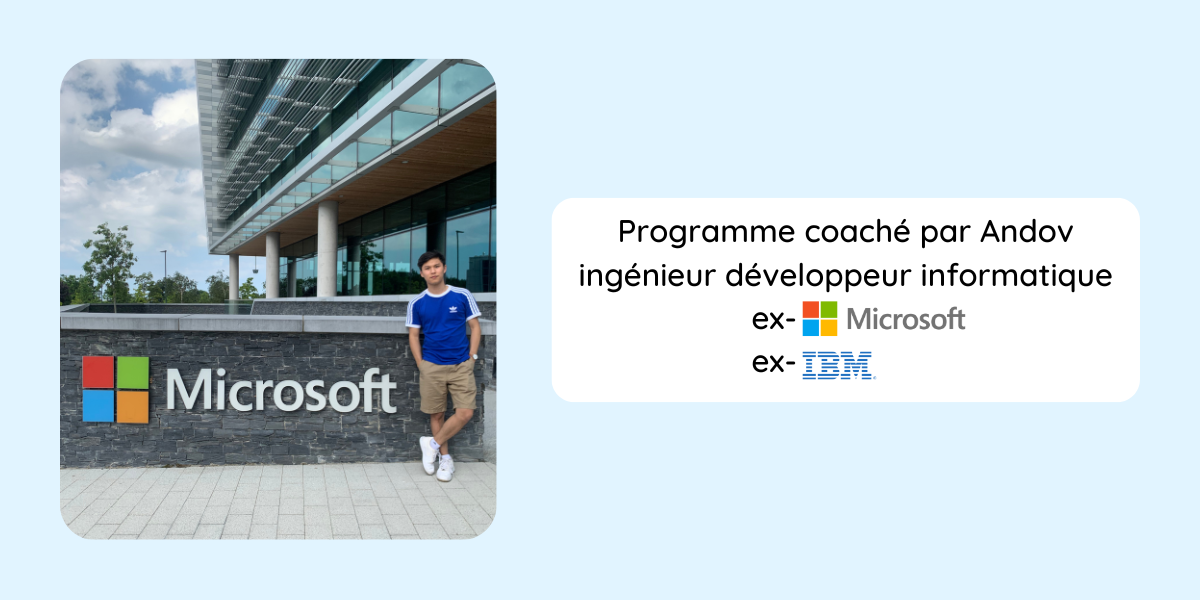 Microsoft

Programme coaché par Andov ingénieur développeur informatique
ex- Microsoft
ex- IBM